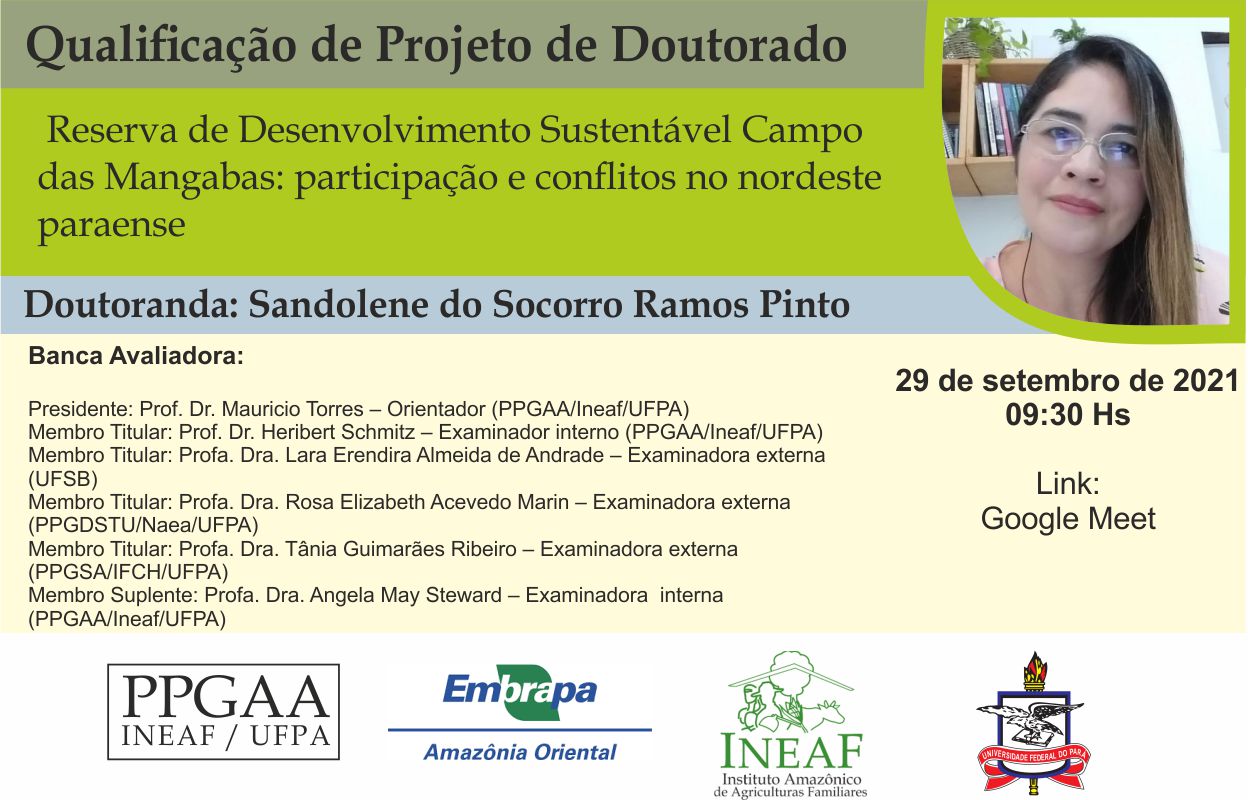 Qualificação de Projeto de Doutorado

Reserva de Desenvolvimento Sustentável Campo das Mangabas: participação e conflitos no nordeste paraense

Doutoranda: Sandolene do Socorro Ramos Pinto

Banca Avaliadora:

Presidente: Prof. Dr. Mauricio Torres – Orientador (PPGAA/Ineaf/UFPA)
Membro Titular: Prof. Dr. Heribert Schmitz – Examinador interno (PPGAA/Ineaf/UFPA)
Membro Titular: Profa. Dra. Lara Erendira Almeida de Andrade – Examinadora externa (UFSB)
Membro Titular: Profa. Dra. Rosa Elizabeth Acevedo Marin – Examinadora externa (PPGDSTU/Naea/UFPA)
Membro Titular: Profa. Dra. Tânia Guimarães Ribeiro – Examinadora externa (PPGSA/IFCH/UFPA)
Membro Suplente: Profa. Dra. Angela May Steward – Examinadora interna (PPGAA/Ineaf/UFPA)

29 de setembro de 2021
09:30 Hs

Link:
Google Meet

PPGAA
INEAF / UFPA

Embrapa
Amazônia Oriental

INEAF
Instituto Amazônico de Agriculturas Familiares

UNIVERSIDADE FEDERAL DO PARÁ